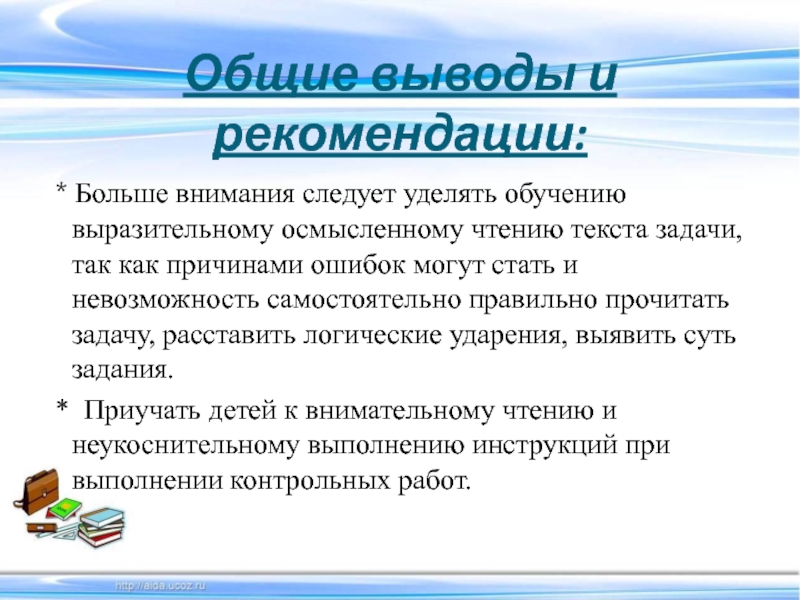 Общие выводы и рекомендации:

* Больше внимания следует уделять обучению выразительному осмысленному чтению текста задачи, так как причинами ошибок могут стать и невозможность самостоятельно правильно прочитать задачу, расставить логические ударения, выявить суть задания.

* Приучать детей к внимательному чтению и неукоснительному выполнению инструкций при выполнении контрольных работ.

http://aida.ucoz.ru